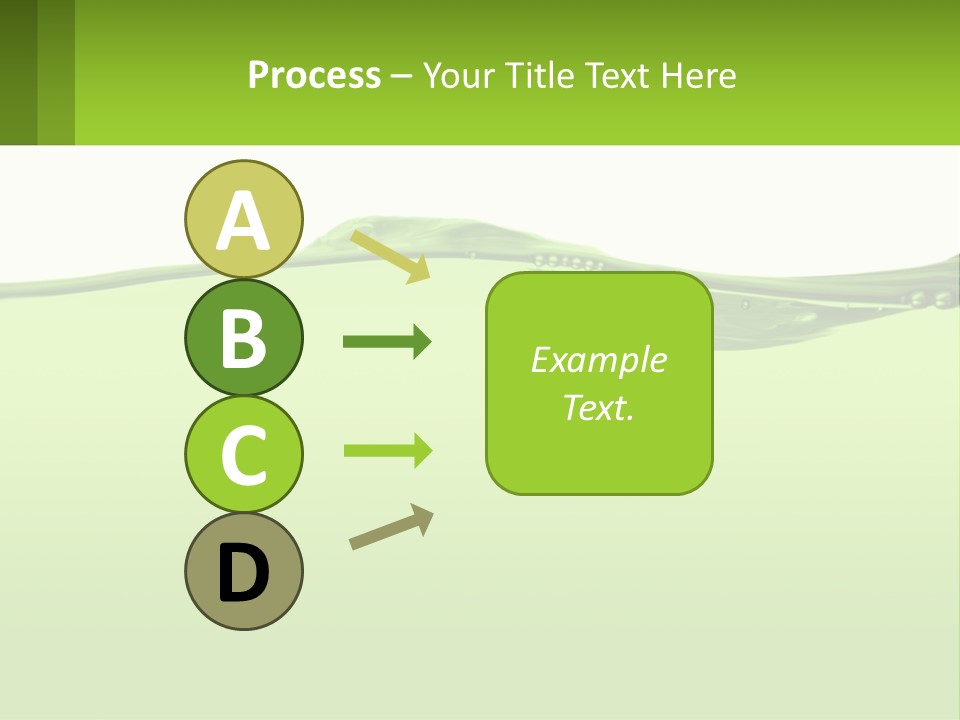 Process – Your Title Text Here

A
B
C
D

Example Text.